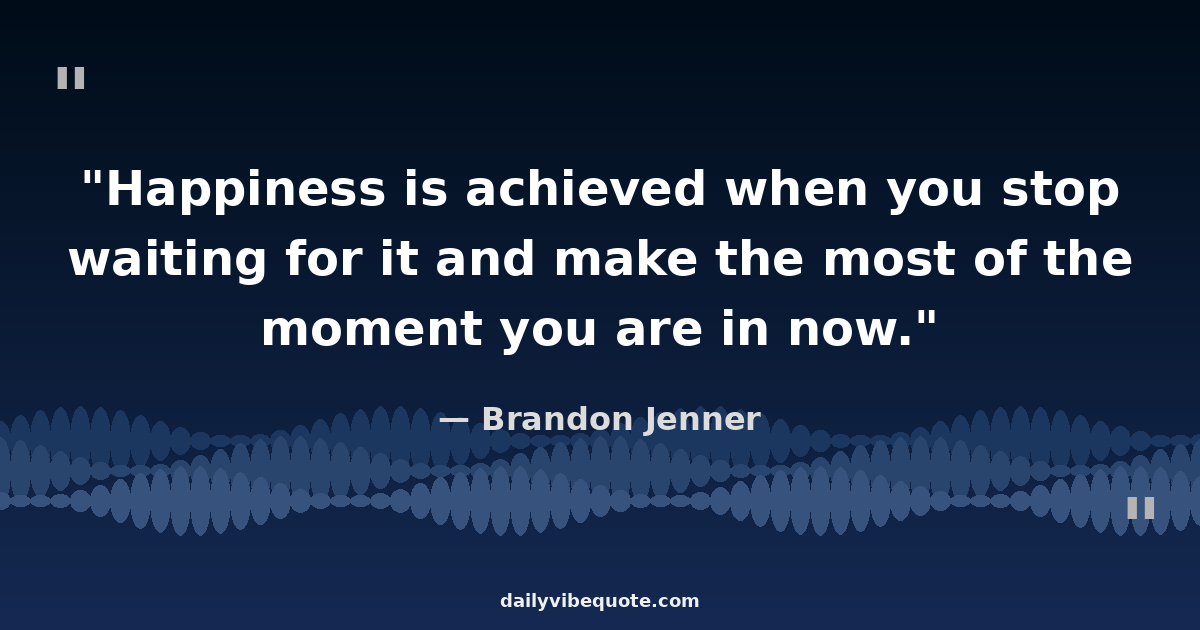 "

"Happiness is achieved when you stop waiting for it and make the most of the moment you are in now."

— Brandon Jenner

"

dailyvibequote.com